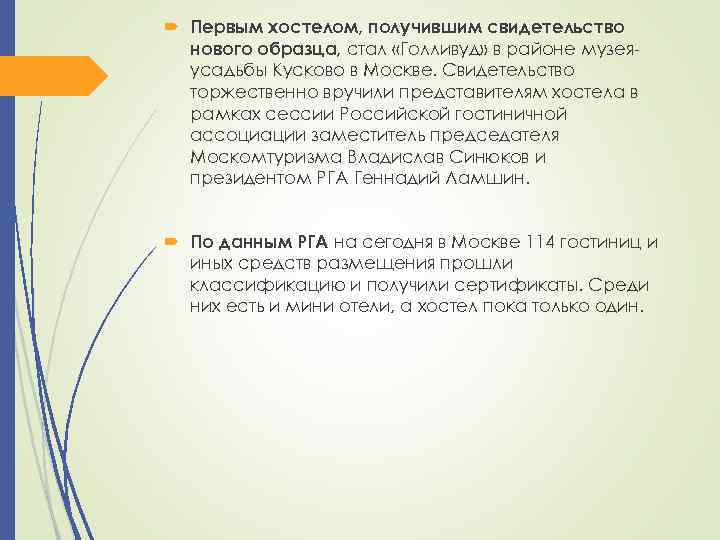 Первым хостелом, получившим свидетельство нового образца, стал «Голливуд» в районе музея-усадьбы Кусково в Москве. Свидетельство торжественно вручили представителям хостела в рамках сессии Российской гостиничной ассоциации заместитель председателя Москомтуризма Владислав Синюков и президентом РГА Геннадий Ламшин.

По данным РГА на сегодня в Москве 114 гостиниц и иных средств размещения прошли классификацию и получили сертификаты. Среди них есть и мини отели, а хостел пока только один.